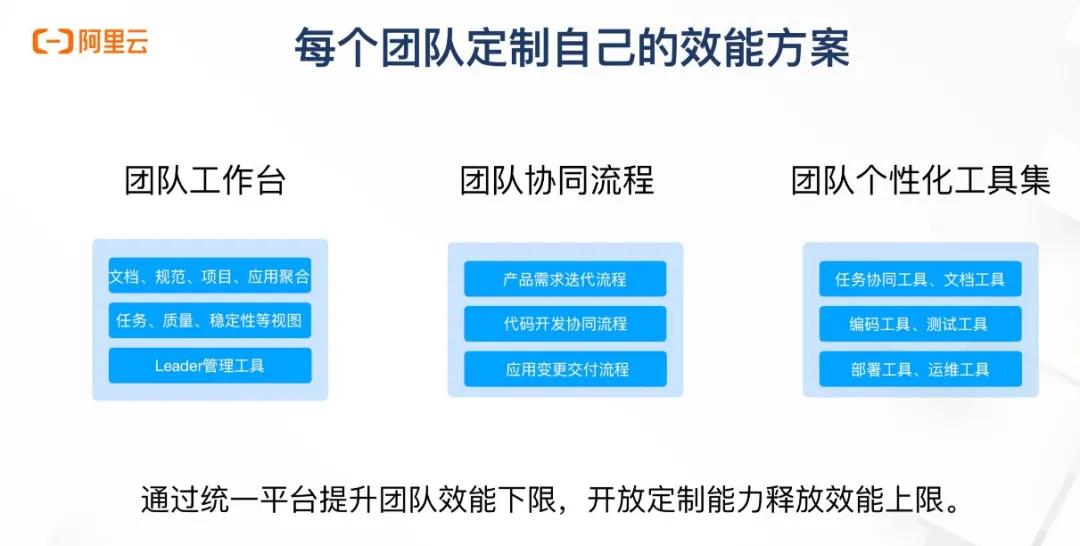 阿里云

每个团队定制自己的效能方案

团队工作台

文档、规范、项目、应用聚合

任务、质量、稳定性等视图

Leader管理工具

团队协同流程

产品需求迭代流程

代码开发协同流程

应用变更交付流程

团队个性化工具集

任务协同工具、文档工具

编码工具、测试工具

部署工具、运维工具

通过统一平台提升团队效能下限，开放定制能力释放效能上限。